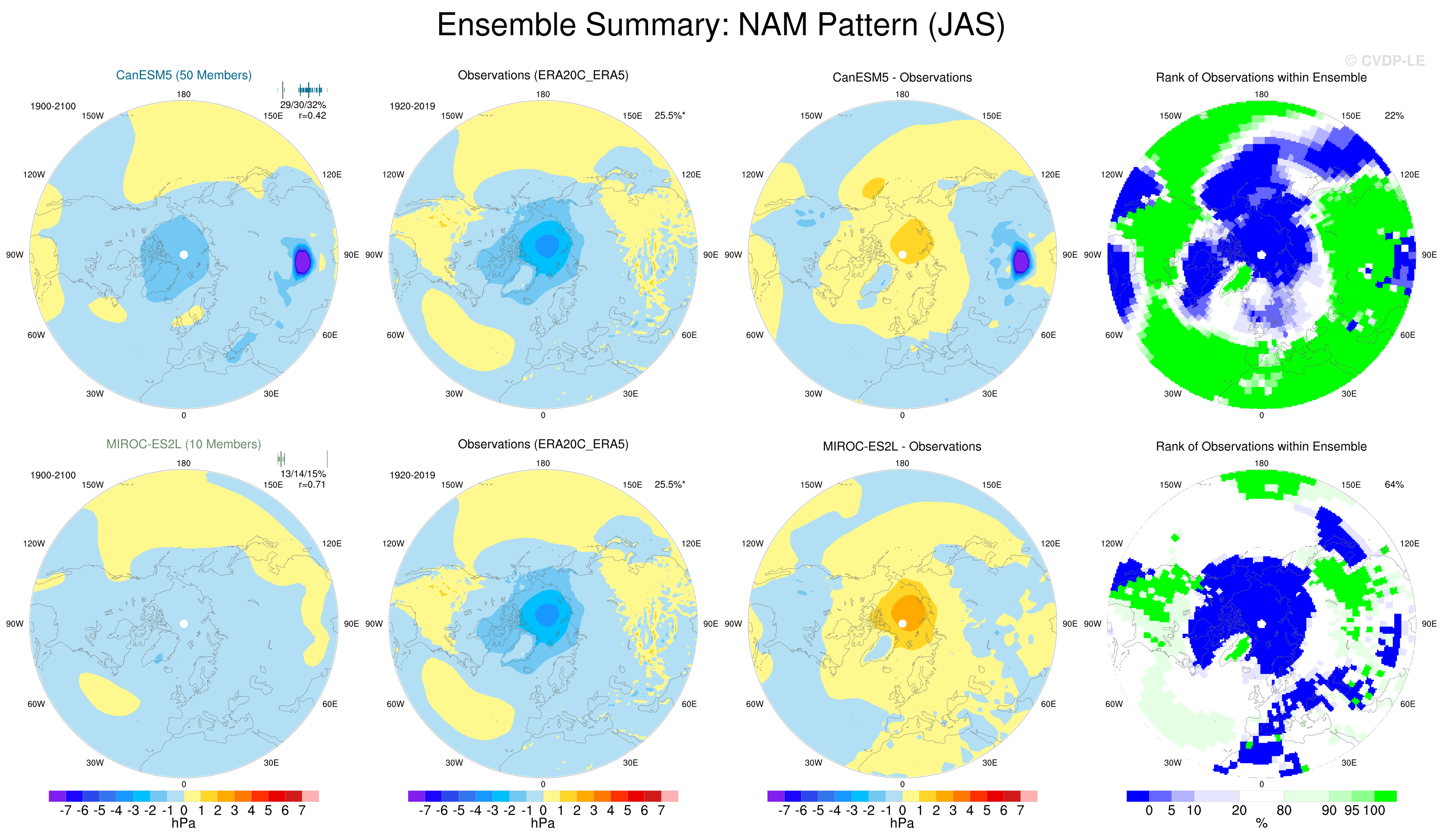 Ensemble Summary: NAM Pattern (JAS)

© CVDP-LE

CanESM5 (50 Members)
1900-2100
29/30/32%
r=0.42
180
150W 150E
120W 120E
90W 90E
60W 60E
30W 30E
0

Observations (ERA20C_ERA5)
1920-2019
25.5%*
180
150W 150E
120W 120E
90W 90E
60W 60E
30W 30E
0

CanESM5 - Observations
180
150W 150E
120W 120E
90W 90E
60W 60E
30W 30E
0

Rank of Observations within Ensemble
22%
180
150W 150E
120W 120E
90W 90E
60W 60E
30W 30E
0

MIROC-ES2L (10 Members)
1900-2100
13/14/15%
r=0.71
180
150W 150E
120W 120E
90W 90E
60W 60E
30W 30E
0

Observations (ERA20C_ERA5)
1920-2019
25.5%*
180
150W 150E
120W 120E
90W 90E
60W 60E
30W 30E
0

MIROC-ES2L - Observations
180
150W 150E
120W 120E
90W 90E
60W 60E
30W 30E
0

Rank of Observations within Ensemble
64%
180
150W 150E
120W 120E
90W 90E
60W 60E
30W 30E
0

-7 -6 -5 -4 -3 -2 -1 0 1 2 3 4 5 6 7
hPa

-7 -6 -5 -4 -3 -2 -1 0 1 2 3 4 5 6 7
hPa

-7 -6 -5 -4 -3 -2 -1 0 1 2 3 4 5 6 7
hPa

0 5 10 20 80 90 95 100
%